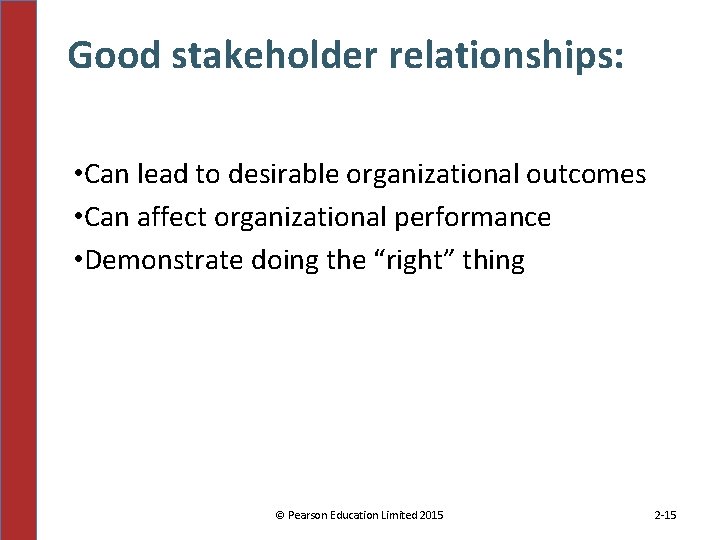 Good stakeholder relationships:

•Can lead to desirable organizational outcomes
•Can affect organizational performance
•Demonstrate doing the “right” thing

© Pearson Education Limited 2015

2-15